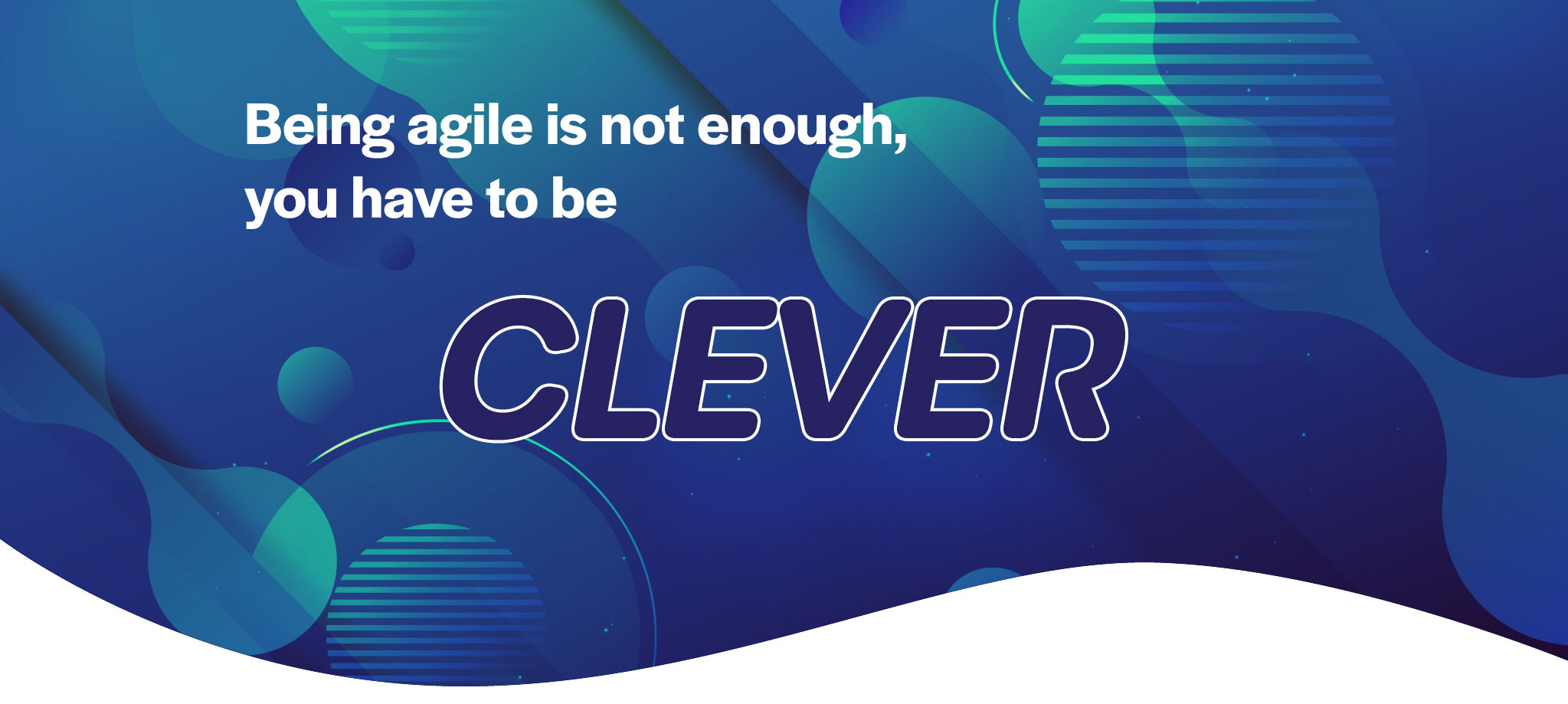 Being agile is not enough, you have to be

CLEVER